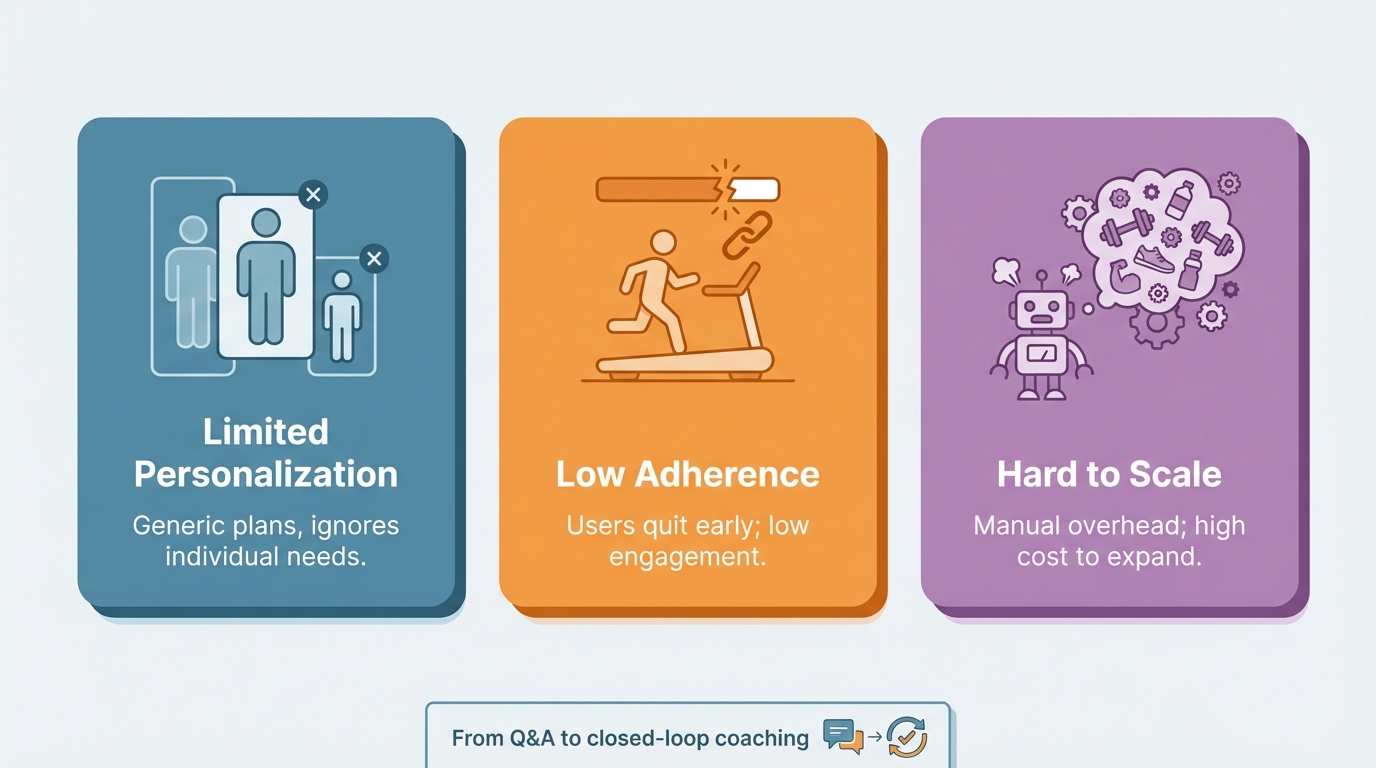 Limited Personalization

Generic plans, ignores individual needs.

Low Adherence

Users quit early; low engagement.

Hard to Scale

Manual overhead; high cost to expand.

From Q&A to closed-loop coaching